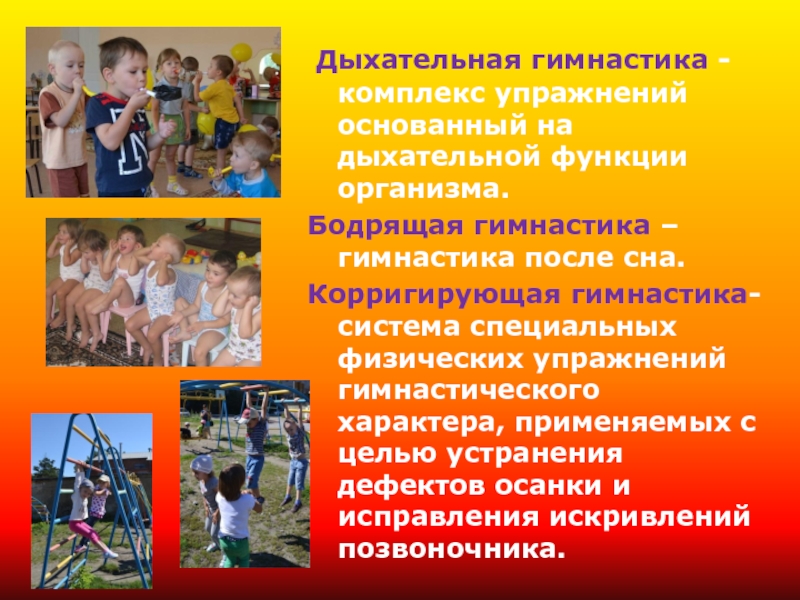 Дыхательная гимнастика - комплекс упражнений основанный на дыхательной функции организма.

Бодрящая гимнастика – гимнастика после сна.

Корригирующая гимнастика- система специальных физических упражнений гимнастического характера, применяемых с целью устранения дефектов осанки и исправления искривлений позвоночника.